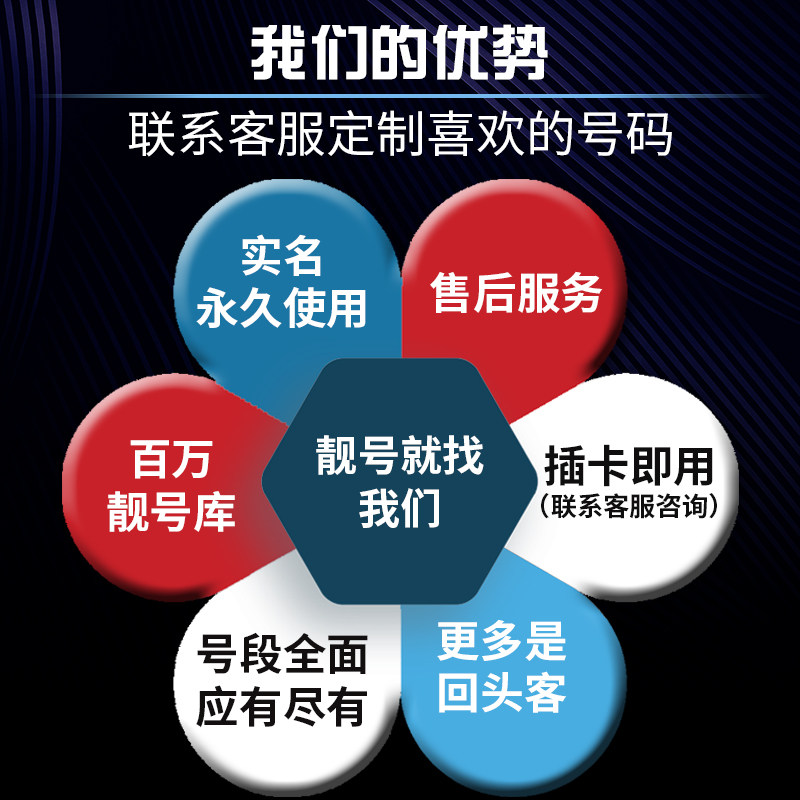 我们的优势

联系客服定制喜欢的号码

实名
永久使用

售后服务

百万
靓号库

靓号就找
我们

插卡即用
(联系客服咨询)

号段全面
应有尽有

更多是
回头客